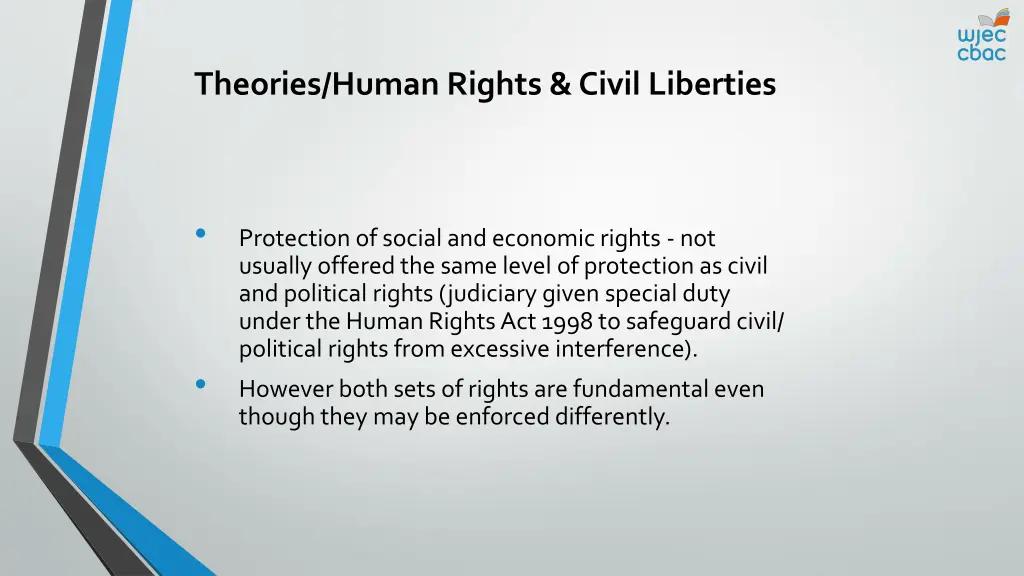 wjec
cbac

Theories/Human Rights & Civil Liberties

• Protection of social and economic rights - not usually offered the same level of protection as civil and political rights (judiciary given special duty under the Human Rights Act 1998 to safeguard civil/ political rights from excessive interference).

• However both sets of rights are fundamental even though they may be enforced differently.